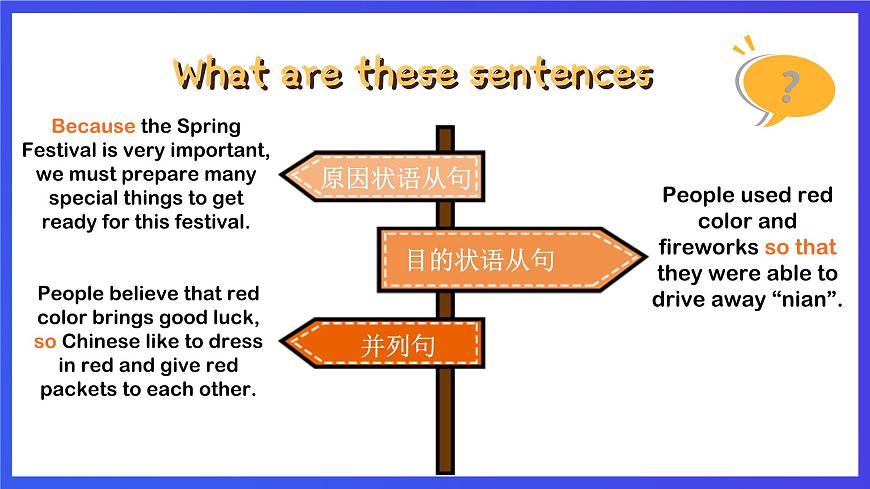 What are these sentences

?

Because the Spring Festival is very important, we must prepare many special things to get ready for this festival.

原因状语从句

目的状语从句

People used red color and fireworks so that they were able to drive away “nian”.

People believe that red color brings good luck, so Chinese like to dress in red and give red packets to each other.

并列句